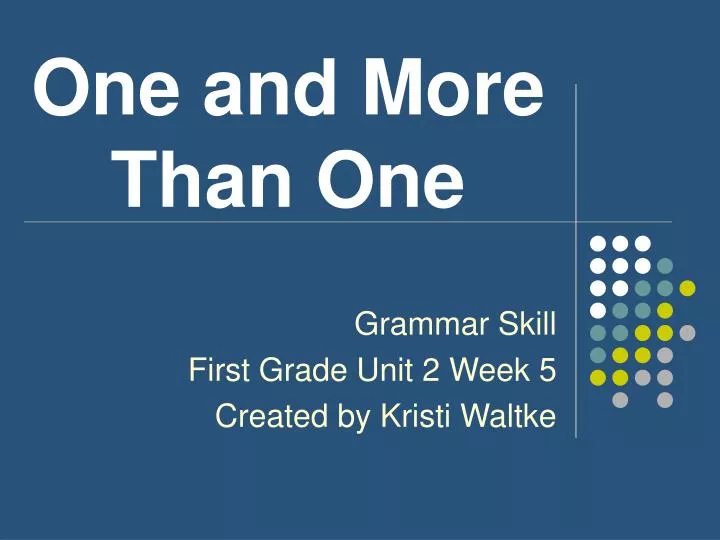 One and More Than One

Grammar Skill
First Grade Unit 2 Week 5
Created by Kristi Waltke